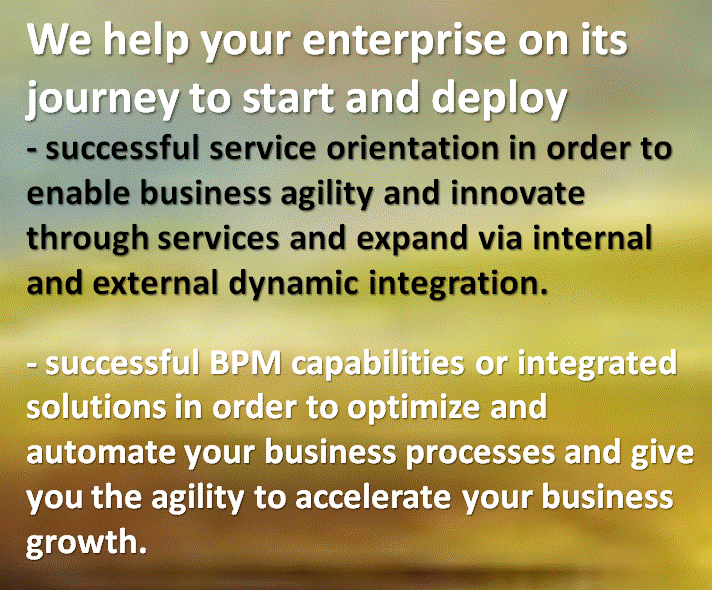 We help your enterprise on its journey to start and deploy
- successful service orientation in order to enable business agility and innovate through services and expand via internal and external dynamic integration.

- successful BPM capabilities or integrated solutions in order to optimize and automate your business processes and give you the agility to accelerate your business growth.